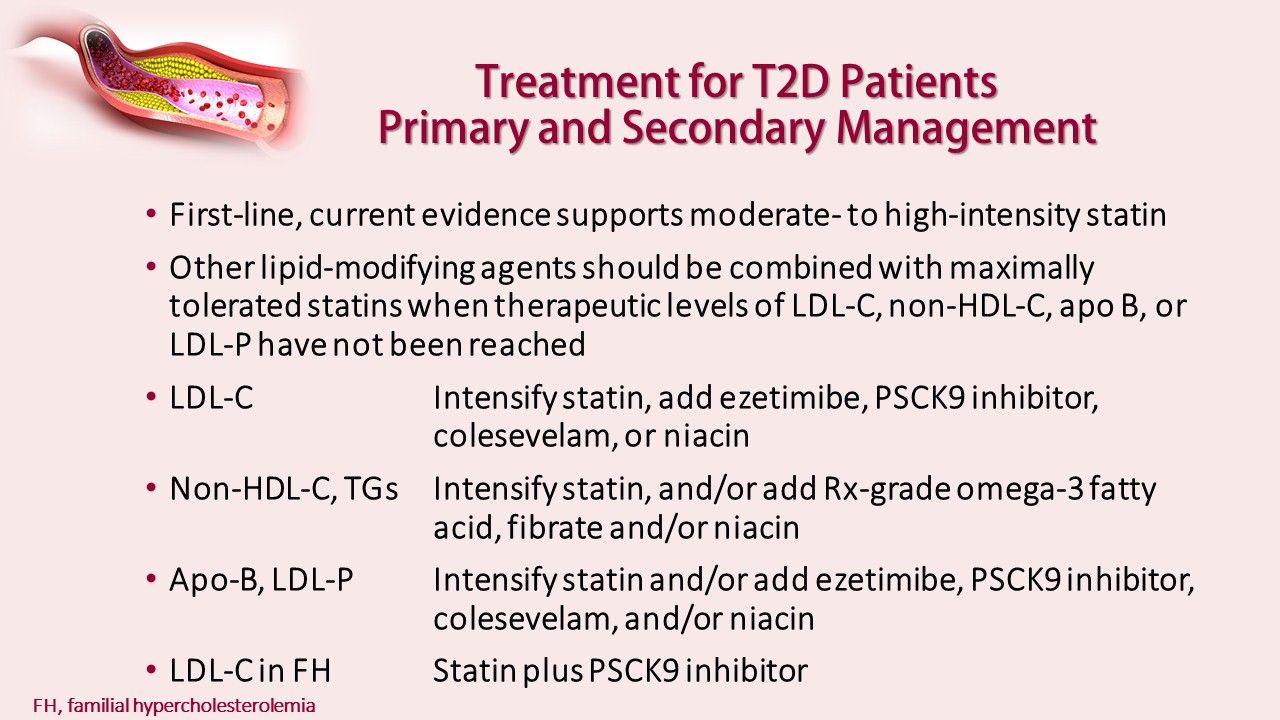 Treatment for T2D Patients
Primary and Secondary Management

• First-line, current evidence supports moderate- to high-intensity statin

• Other lipid-modifying agents should be combined with maximally tolerated statins when therapeutic levels of LDL-C, non-HDL-C, apo B, or LDL-P have not been reached

• LDL-C Intensify statin, add ezetimibe, PSCK9 inhibitor, colesevelam, or niacin

• Non-HDL-C, TGs Intensify statin, and/or add Rx-grade omega-3 fatty acid, fibrate and/or niacin

• Apo-B, LDL-P Intensify statin and/or add ezetimibe, PSCK9 inhibitor, colesevelam, and/or niacin

• LDL-C in FH Statin plus PSCK9 inhibitor

FH, familial hypercholesterolemia